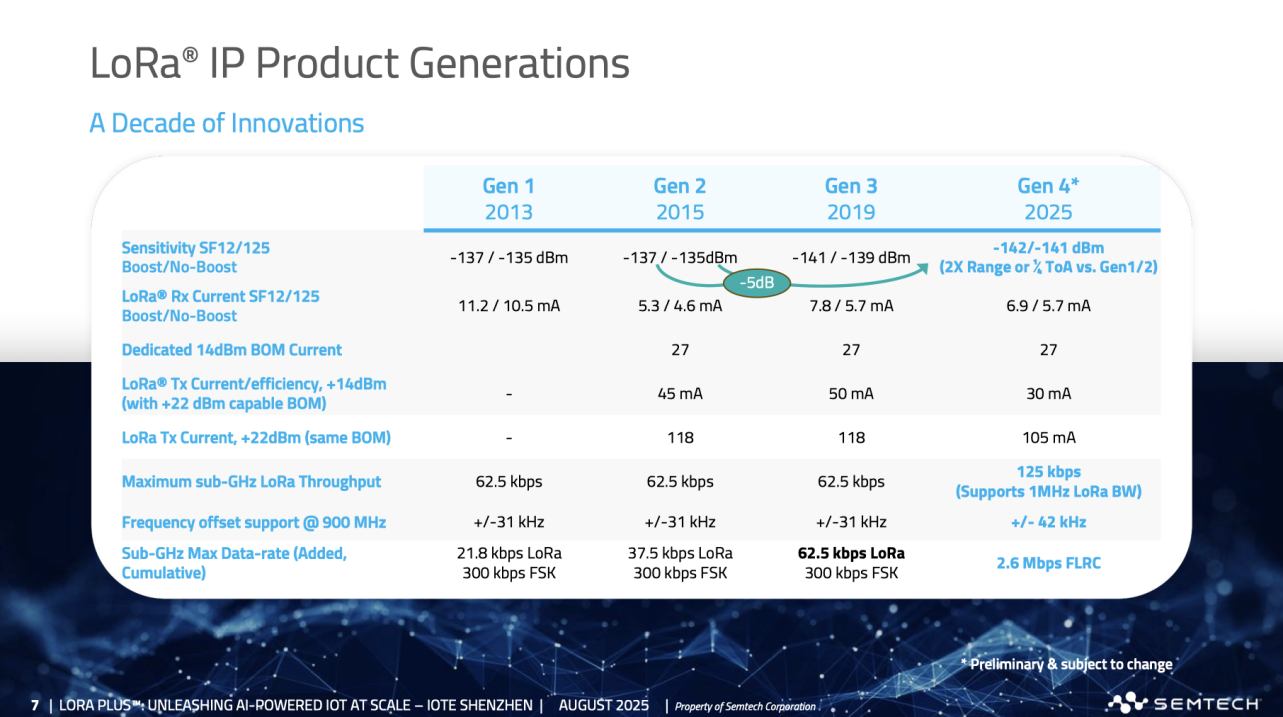 LoRa® IP Product Generations

A Decade of Innovations

| | Gen 1 2013 | Gen 2 2015 | Gen 3 2019 | Gen 4* 2025 |
|---|---|---|---|---|
| Sensitivity SF12/125 Boost/No-Boost | -137 / -135 dBm | -137 / -135dBm | -141 / -139 dBm | -142/-141 dBm (2X Range or ¼ ToA vs. Gen1/2) |
| LoRa® Rx Current SF12/125 Boost/No-Boost | 11.2 / 10.5 mA | 5.3 / 4.6 mA | 7.8 / 5.7 mA | 6.9 / 5.7 mA |
| Dedicated 14dBm BOM Current | | 27 | 27 | 27 |
| LoRa® Tx Current/efficiency, +14dBm (with +22 dBm capable BOM) | - | 45 mA | 50 mA | 30 mA |
| LoRa Tx Current, +22dBm (same BOM) | - | 118 | 118 | 105 mA |
| Maximum sub-GHz LoRa Throughput | 62.5 kbps | 62.5 kbps | 62.5 kbps | 125 kbps (Supports 1MHz LoRa BW) |
| Frequency offset support @ 900 MHz | +/-31 kHz | +/-31 kHz | +/-31 kHz | +/- 42 kHz |
| Sub-GHz Max Data-rate (Added, Cumulative) | 21.8 kbps LoRa 300 kbps FSK | 37.5 kbps LoRa 300 kbps FSK | 62.5 kbps LoRa 300 kbps FSK | 2.6 Mbps FLRC |

-5dB

* Preliminary & subject to change

7 | LORA PLUS™: UNLEASHING AI-POWERED IOT AT SCALE – IOTE SHENZHEN | AUGUST 2025 | Property of Semtech Corporation

SEMTECH